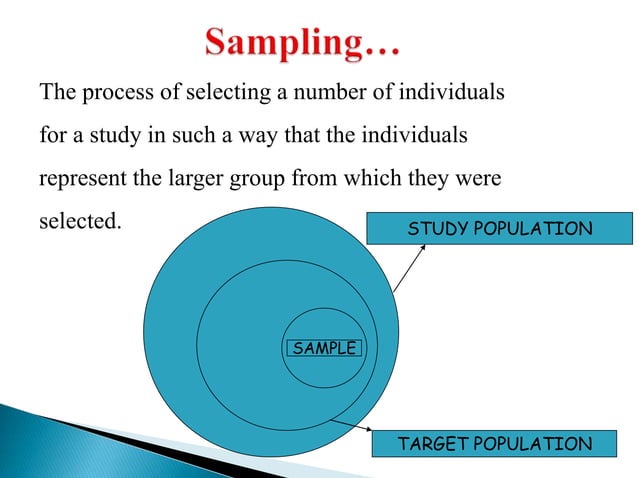 Sampling…

The process of selecting a number of individuals for a study in such a way that the individuals represent the larger group from which they were selected.

STUDY POPULATION

SAMPLE

TARGET POPULATION